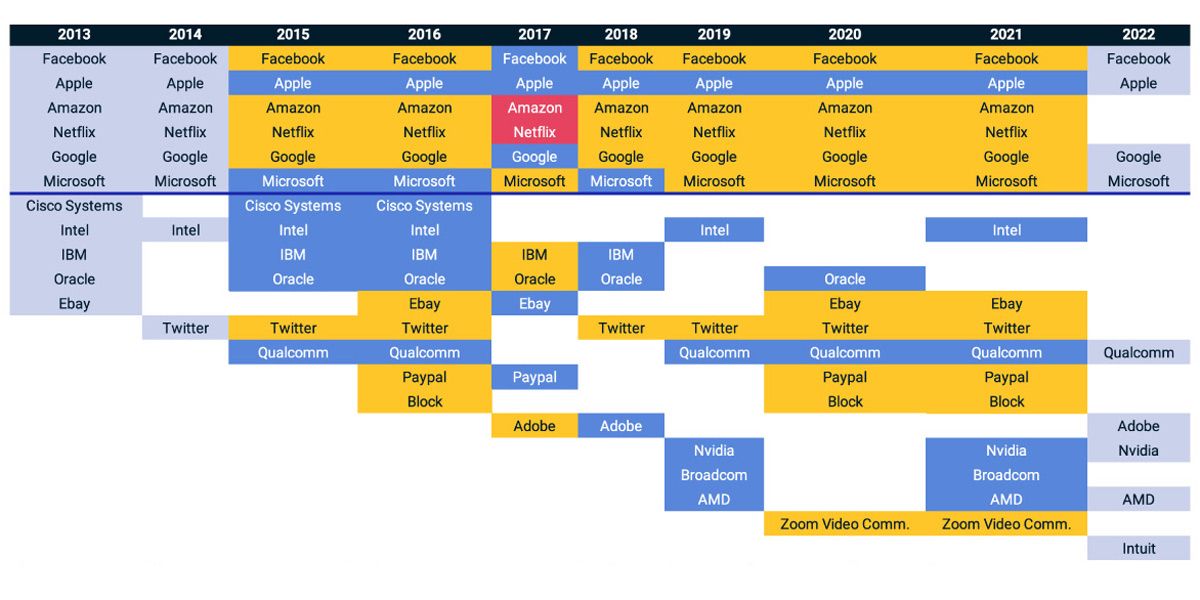 | 2013 | 2014 | 2015 | 2016 | 2017 | 2018 | 2019 | 2020 | 2021 | 2022 |
|---|---|---|---|---|---|---|---|---|---|
| Facebook | Facebook | Facebook | Facebook | Facebook | Facebook | Facebook | Facebook | Facebook | Facebook |
| Apple | Apple | Apple | Apple | Apple | Apple | Apple | Apple | Apple | Apple |
| Amazon | Amazon | Amazon | Amazon | Amazon | Amazon | Amazon | Amazon | Amazon | |
| Netflix | Netflix | Netflix | Netflix | Netflix | Netflix | Netflix | Netflix | Netflix | |
| Google | Google | Google | Google | Google | Google | Google | Google | Google | Google |
| Microsoft | Microsoft | Microsoft | Microsoft | Microsoft | Microsoft | Microsoft | Microsoft | Microsoft | Microsoft |
| Cisco Systems | | Cisco Systems | Cisco Systems | | | | | | |
| Intel | Intel | Intel | Intel | | | Intel | | Intel | |
| IBM | | IBM | IBM | IBM | IBM | | | | |
| Oracle | | Oracle | Oracle | Oracle | Oracle | | Oracle | | |
| Ebay | | | Ebay | Ebay | | | Ebay | Ebay | |
| | Twitter | Twitter | Twitter | | Twitter | Twitter | Twitter | Twitter | |
| | | Qualcomm | Qualcomm | | | Qualcomm | Qualcomm | Qualcomm | Qualcomm |
| | | | Paypal | Paypal | | | Paypal | Paypal | |
| | | | Block | | | | Block | Block | |
| | | | | Adobe | Adobe | | | | Adobe |
| | | | | | | Nvidia | | Nvidia | Nvidia |
| | | | | | | Broadcom | | Broadcom | |
| | | | | | | AMD | | AMD | AMD |
| | | | | | | | Zoom Video Comm. | Zoom Video Comm. | |
| | | | | | | | | | Intuit |